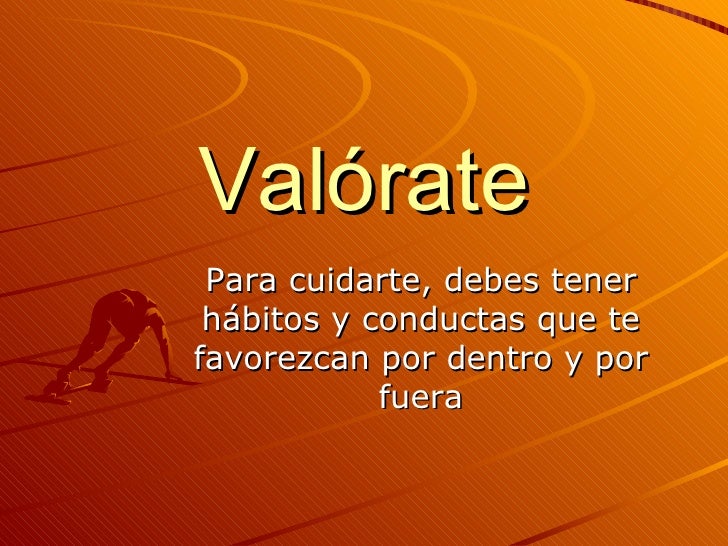 Valórate

Para cuidarte, debes tener hábitos y conductas que te favorezcan por dentro y por fuera